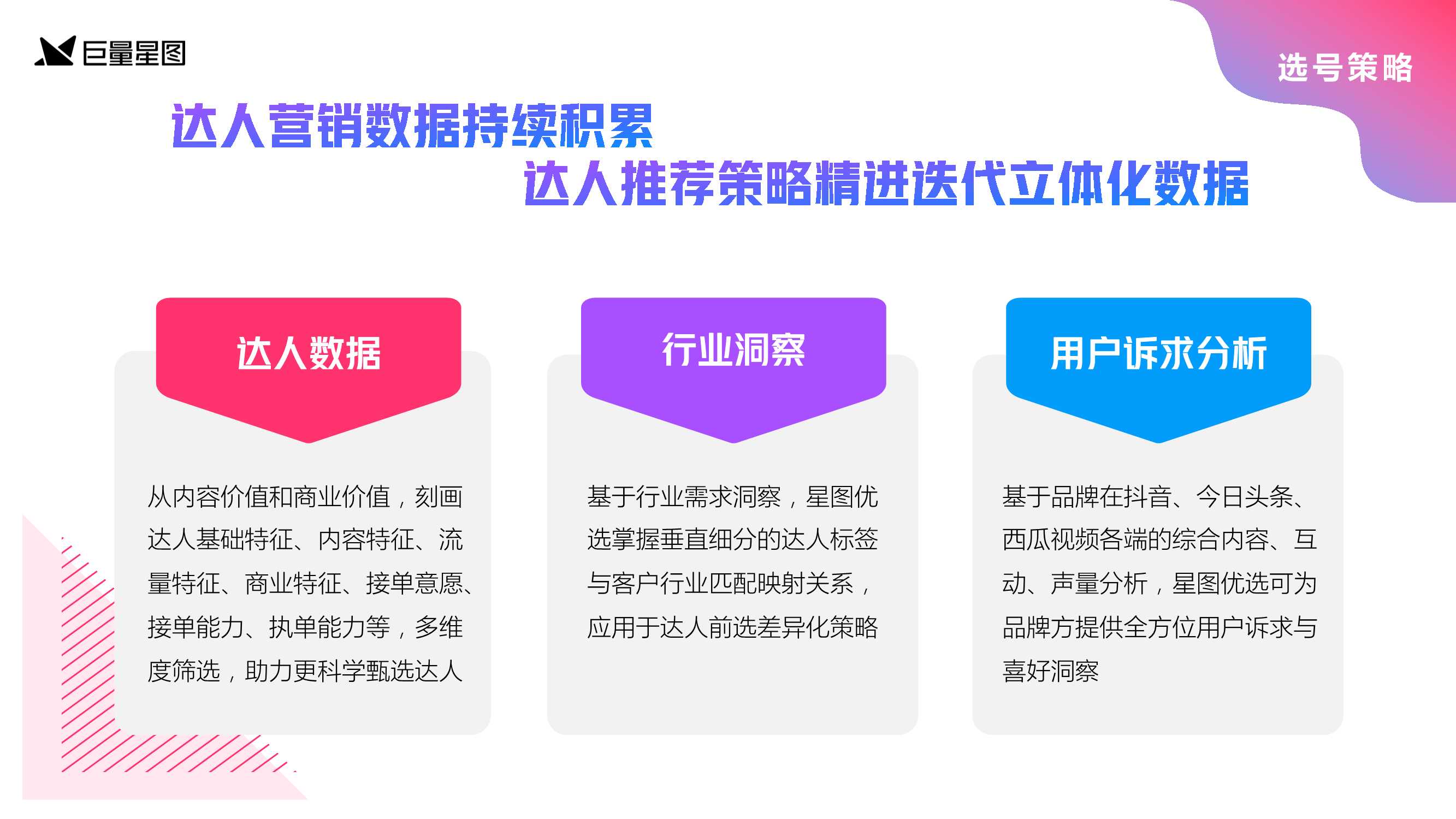 巨量星图

选号策略

达人营销数据持续积累
达人推荐策略精进迭代立体化数据

达人数据

从内容价值和商业价值，刻画达人基础特征、内容特征、流量特征、商业特征、接单意愿、接单能力、执单能力等，多维度筛选，助力更科学甄选达人

行业洞察

基于行业需求洞察，星图优选掌握垂直细分的达人标签与客户行业匹配映射关系，应用于达人前选差异化策略

用户诉求分析

基于品牌在抖音、今日头条、西瓜视频各端的综合内容、互动、声量分析，星图优选可为品牌方提供全方位用户诉求与喜好洞察